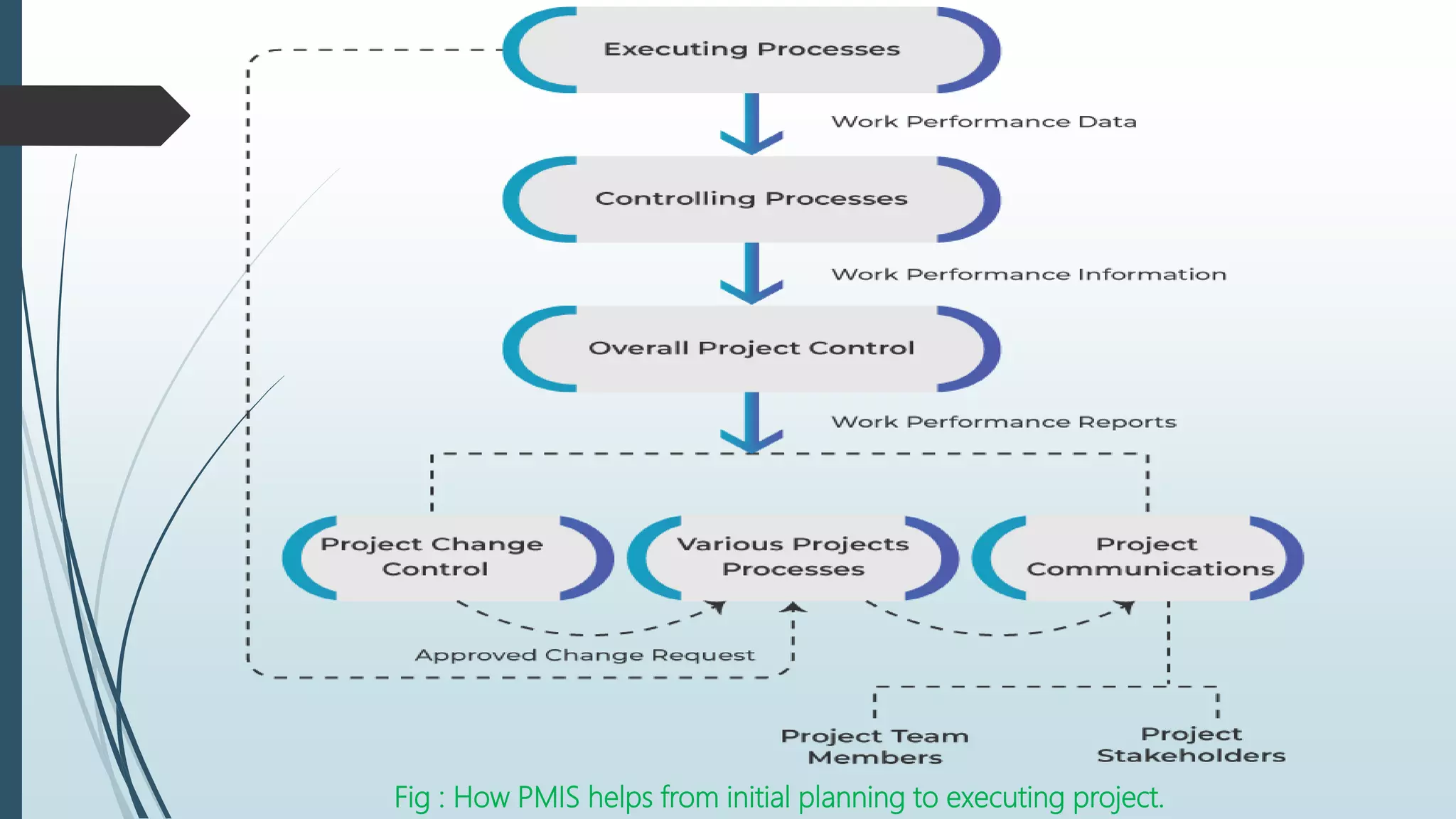 Executing Processes

Work Performance Data

Controlling Processes

Work Performance Information

Overall Project Control

Work Performance Reports

Project Change Control

Various Projects Processes

Project Communications

Approved Change Request

Project Team Members

Project Stakeholders

Fig : How PMIS helps from initial planning to executing project.